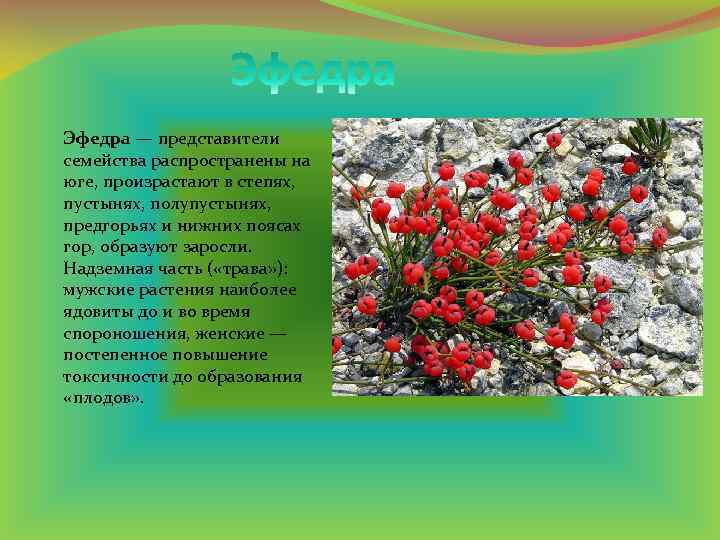 Эфедра

Эфедра — представители семейства распространены на юге, произрастают в степях, пустынях, полупустынях, предгорьях и нижних поясах гор, образуют заросли. Надземная часть («трава»): мужские растения наиболее ядовиты до и во время спороношения, женские — постепенное повышение токсичности до образования «плодов».